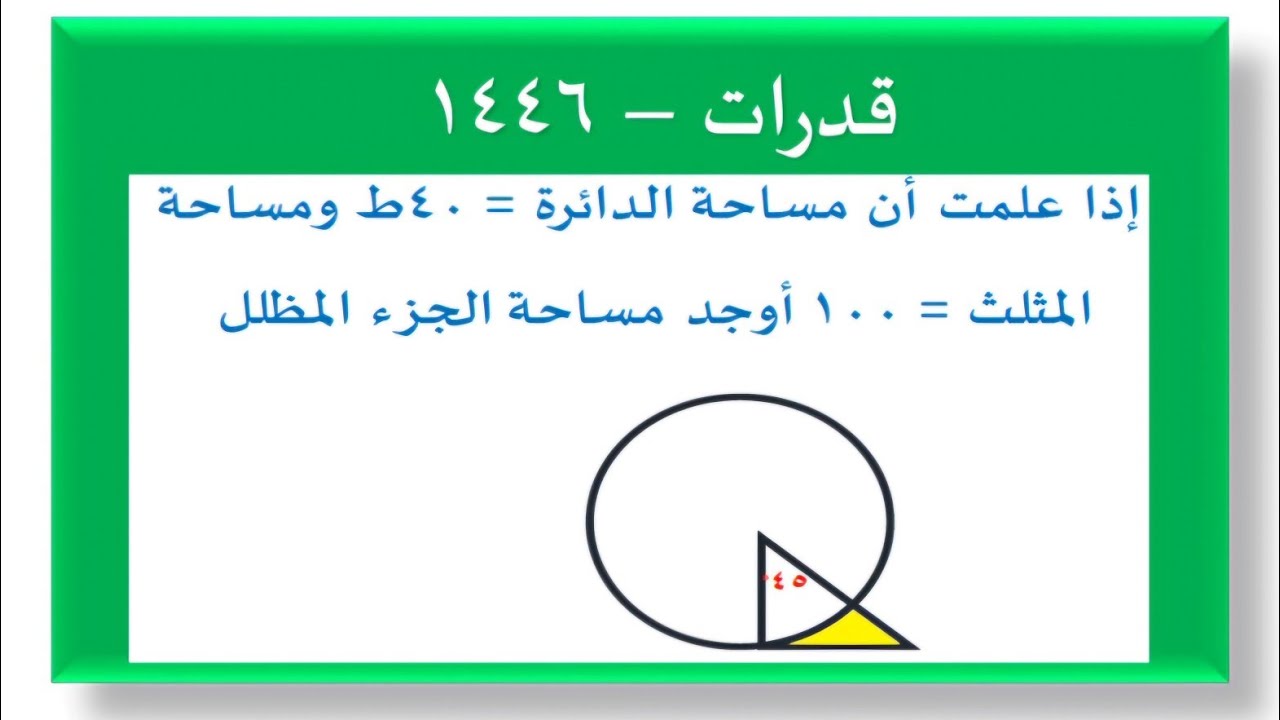 قدرات – ١٤٤٦

إذا علمت أن مساحة الدائرة = ٤٠ط ومساحة المثلث = ١٠٠ أوجد مساحة الجزء المظلل

٤٥°